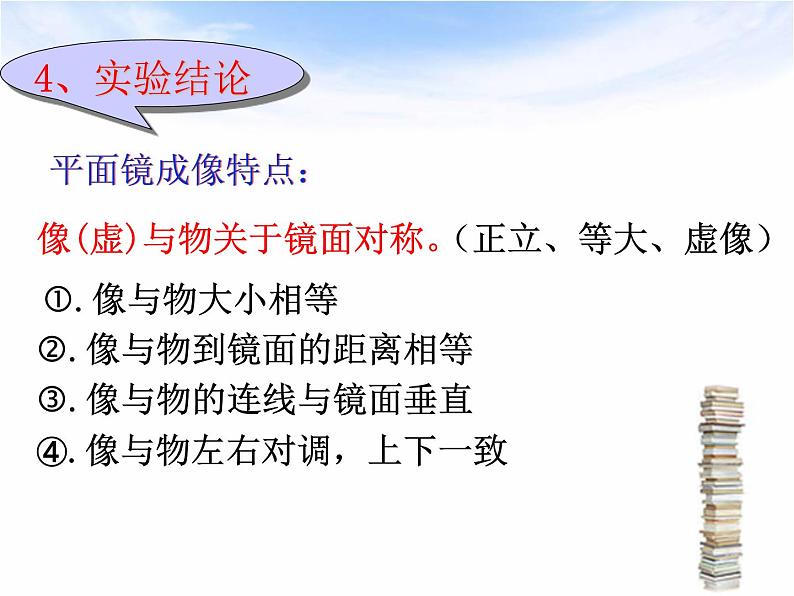 4、实验结论

平面镜成像特点：

像(虚)与物关于镜面对称。（正立、等大、虚像）

①. 像与物大小相等

②. 像与物到镜面的距离相等

③. 像与物的连线与镜面垂直

④. 像与物左右对调，上下一致